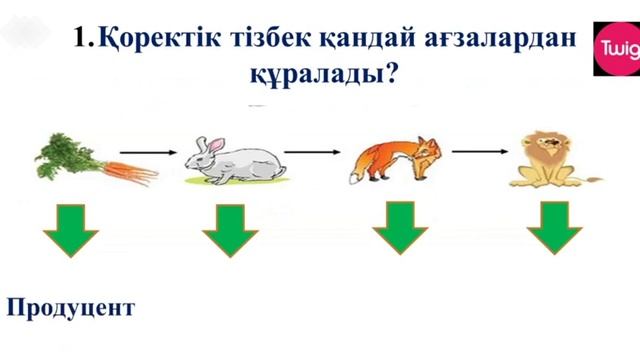 1.Қоректік тізбек қандай ағзалардан құралады?

Twig

Продуцент